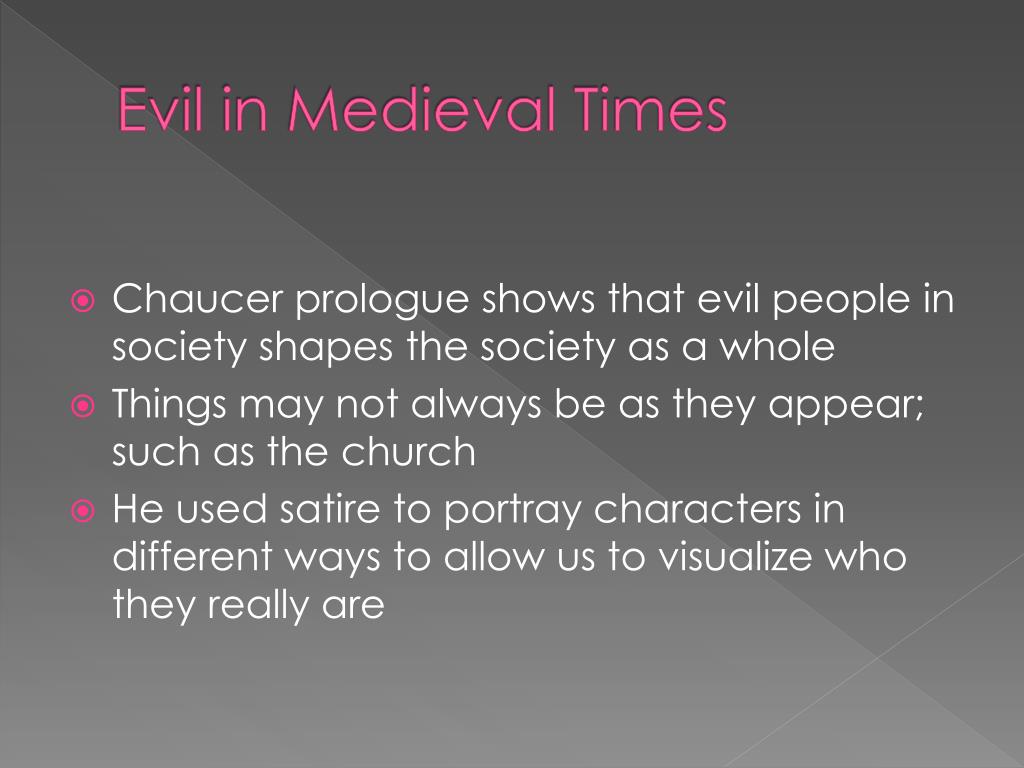 Evil in Medieval Times

Chaucer prologue shows that evil people in society shapes the society as a whole

Things may not always be as they appear; such as the church

He used satire to portray characters in different ways to allow us to visualize who they really are